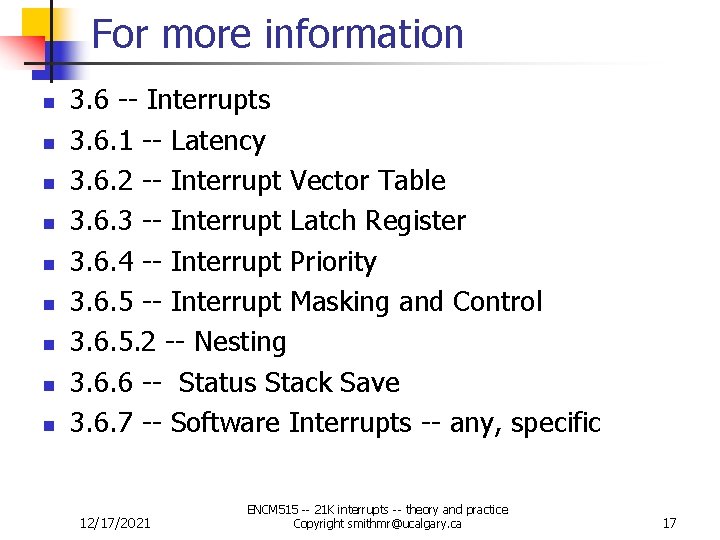 For more information

- 3.6 -- Interrupts
- 3.6.1 -- Latency
- 3.6.2 -- Interrupt Vector Table
- 3.6.3 -- Interrupt Latch Register
- 3.6.4 -- Interrupt Priority
- 3.6.5 -- Interrupt Masking and Control
- 3.6.5.2 -- Nesting
- 3.6.6 -- Status Stack Save
- 3.6.7 -- Software Interrupts -- any, specific

12/17/2021

ENCM515 -- 21K interrupts -- theory and practice
Copyright smithmr@ucalgary.ca

17